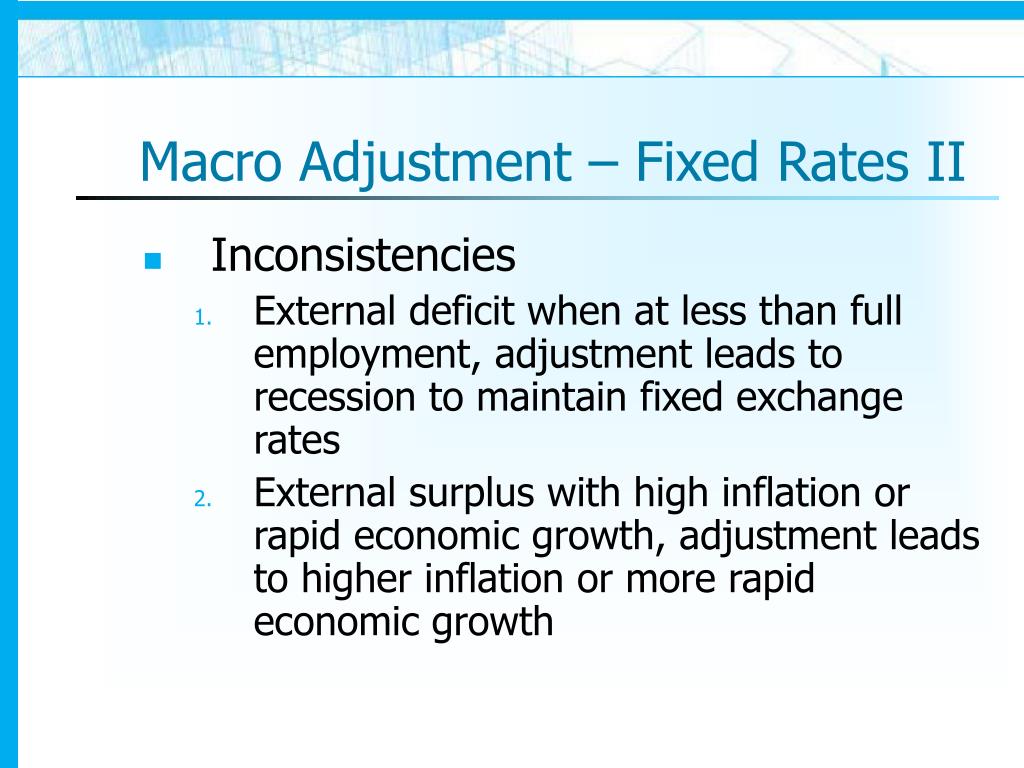 Macro Adjustment – Fixed Rates II

Inconsistencies

1. External deficit when at less than full employment, adjustment leads to recession to maintain fixed exchange rates
2. External surplus with high inflation or rapid economic growth, adjustment leads to higher inflation or more rapid economic growth